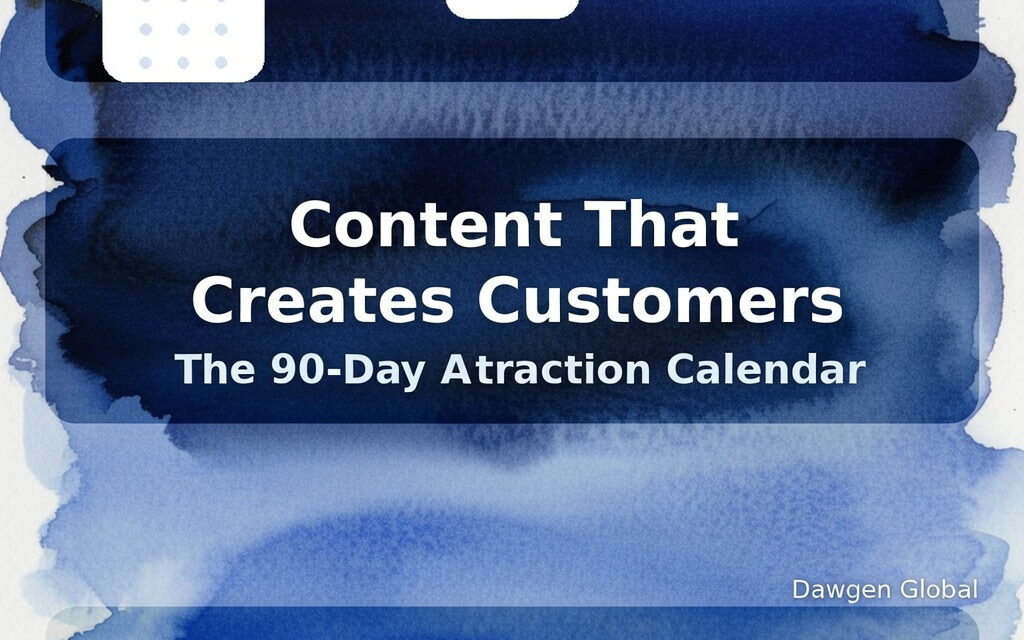 Content That
Creates Customers
The 90-Day Atraction Calendar

Dawgen Global